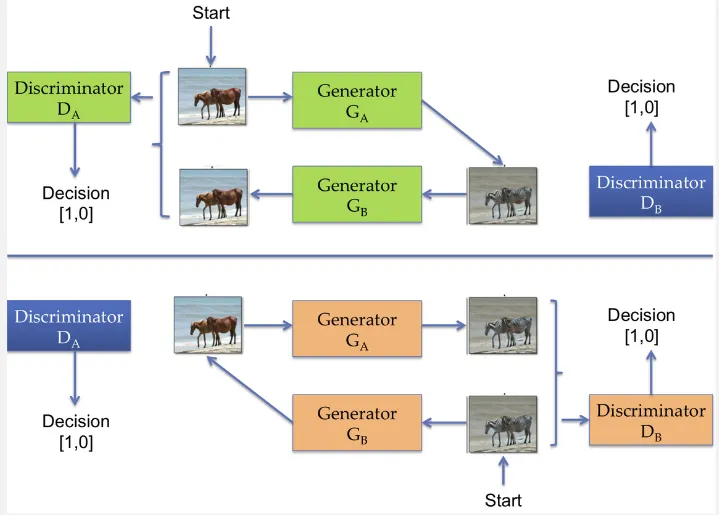 Start

Discriminator $D_A$

Generator $G_A$

Decision [1,0]

Decision [1,0]

Generator $G_B$

Discriminator $D_B$

Discriminator $D_A$

Generator $G_A$

Decision [1,0]

Decision [1,0]

Generator $G_B$

Discriminator $D_B$

Start